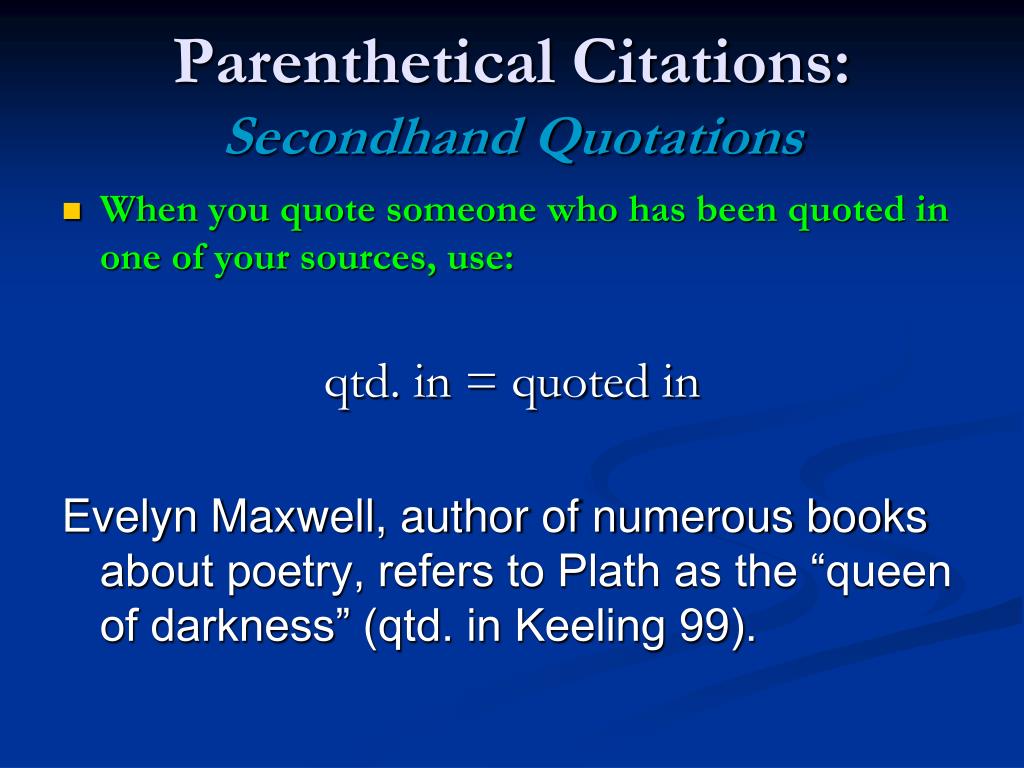 Parenthetical Citations:
Secondhand Quotations

When you quote someone who has been quoted in one of your sources, use:

qtd. in = quoted in

Evelyn Maxwell, author of numerous books about poetry, refers to Plath as the “queen of darkness” (qtd. in Keeling 99).